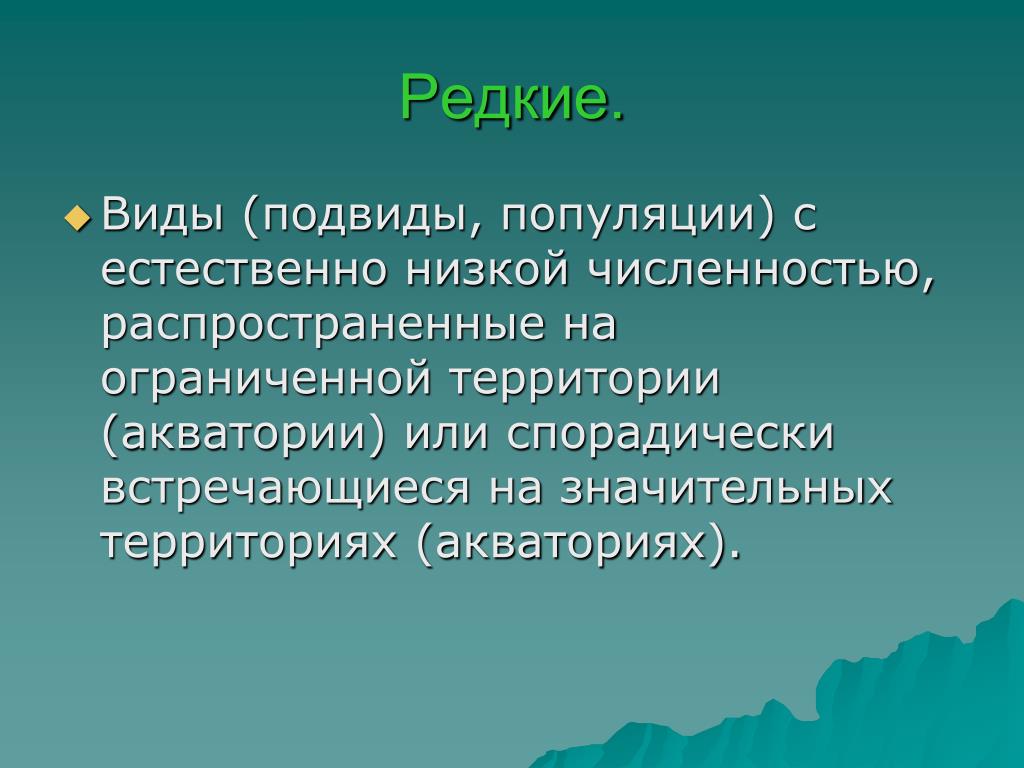 Редкие.

Виды (подвиды, популяции) с естественно низкой численностью, распространенные на ограниченной территории (акватории) или спорадически встречающиеся на значительных территориях (акваториях).